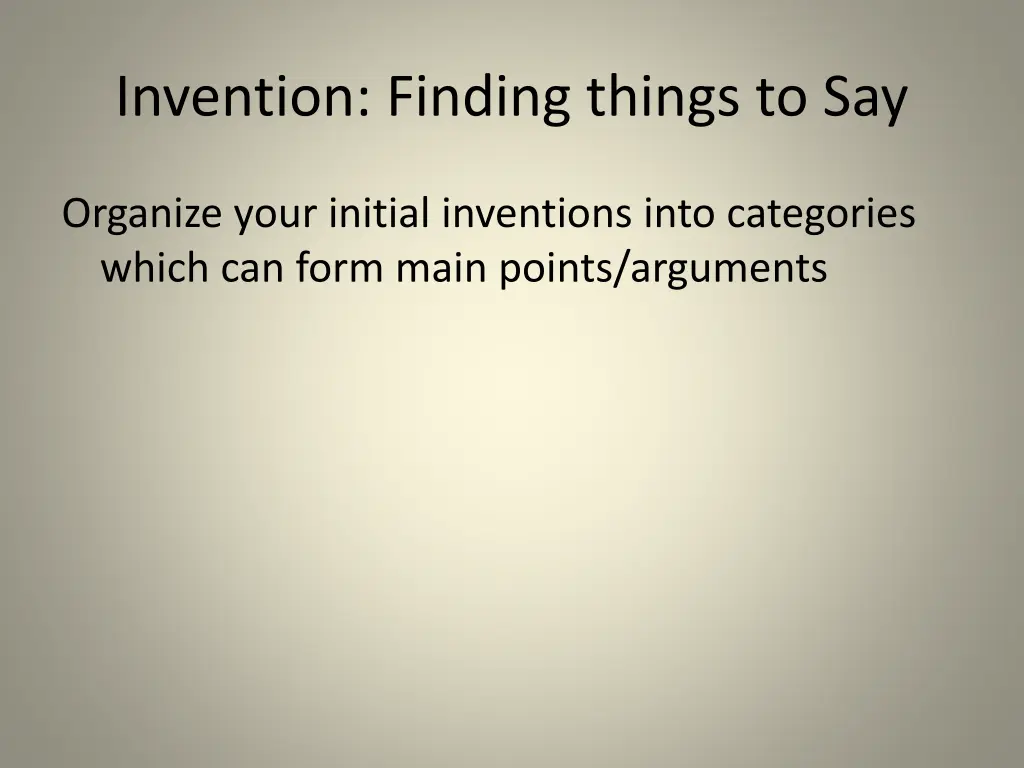 Invention: Finding things to Say

Organize your initial inventions into categories which can form main points/arguments